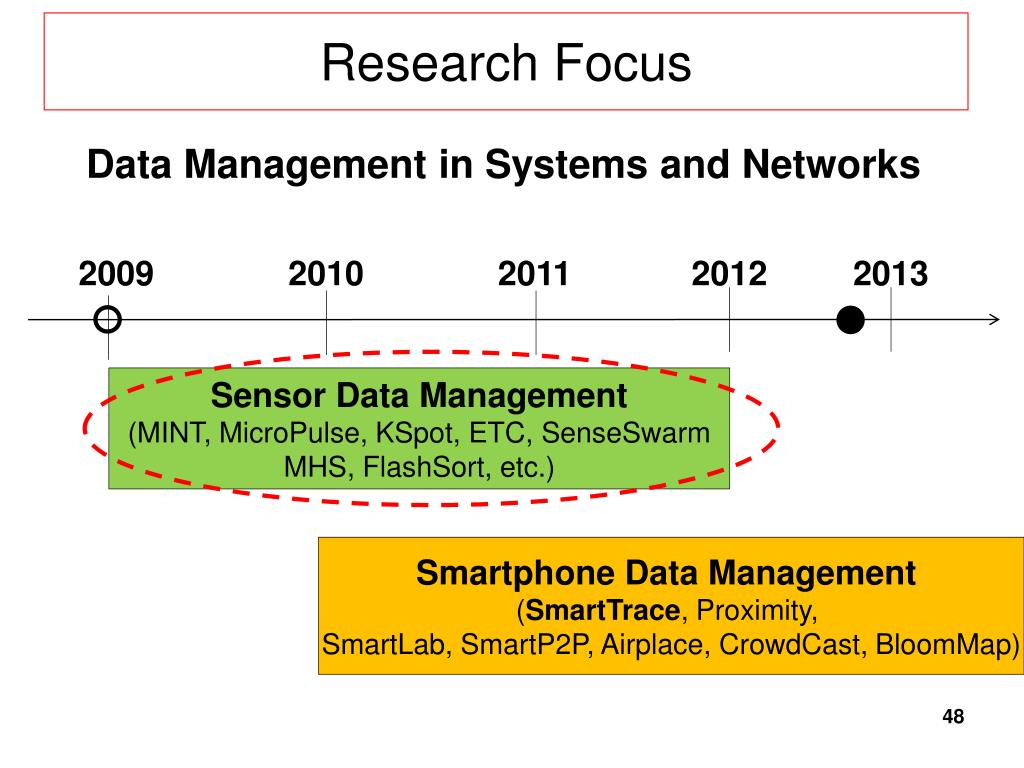 Research Focus

Data Management in Systems and Networks

2009 2010 2011 2012 2013

Sensor Data Management
(MINT, MicroPulse, KSpot, ETC, SenseSwarm MHS, FlashSort, etc.)

Smartphone Data Management
(SmartTrace, Proximity, SmartLab, SmartP2P, Airplace, CrowdCast, BloomMap)

48